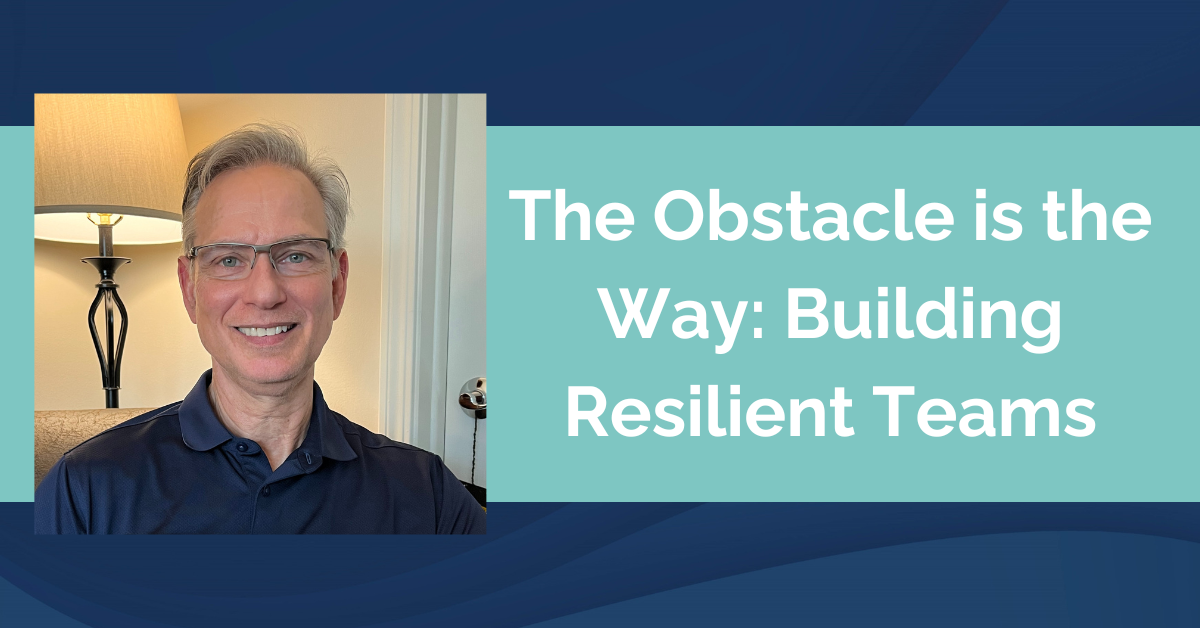 The Obstacle is the Way: Building Resilient Teams